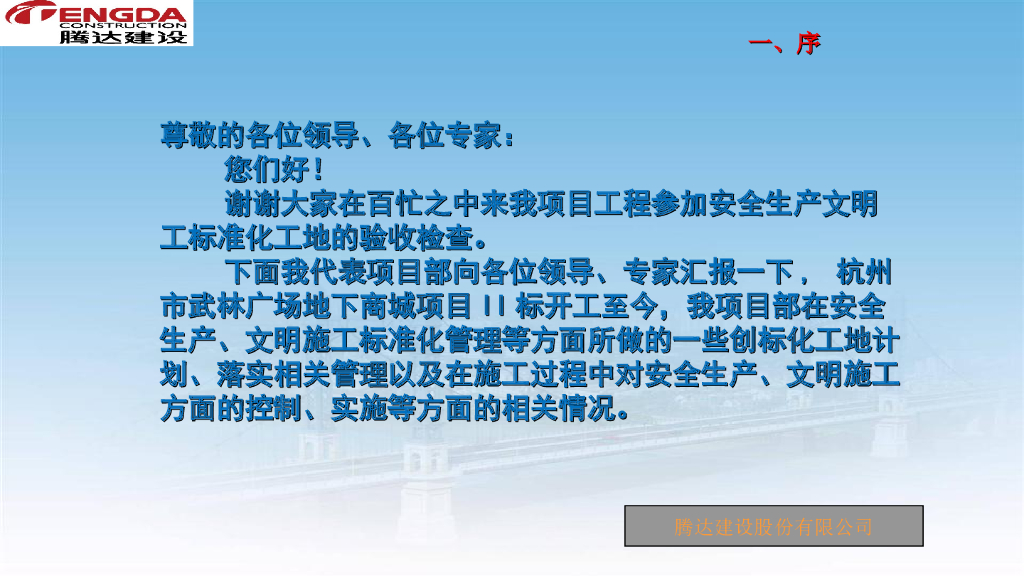 TENGDA
CONSTRUCTION
腾达建设

一、序

尊敬的各位领导、各位专家：

您们好！

谢谢大家在百忙之中来我项目工程参加安全生产文明工标准化工地的验收检查。

下面我代表项目部向各位领导、专家汇报一下， 杭州市武林广场地下商城项目 II 标开工至今，我项目部在安全生产、文明施工标准化管理等方面所做的一些创标化工地计划、落实相关管理以及在施工过程中对安全生产、文明施工方面的控制、实施等方面的相关情况。

腾达建设股份有限公司